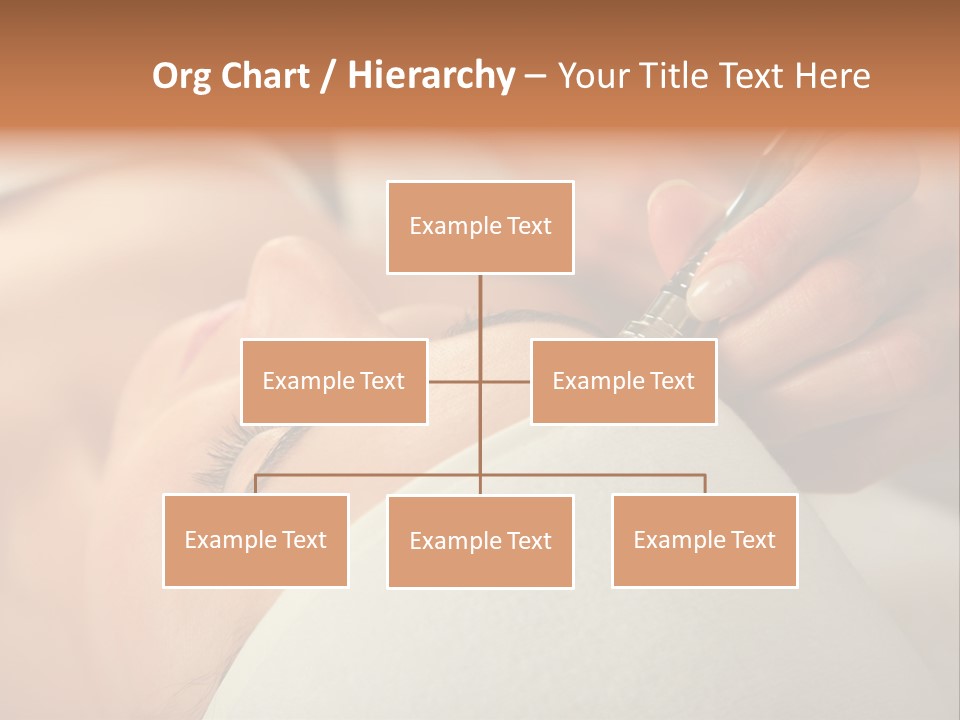 Org Chart / Hierarchy – Your Title Text Here

Example Text

Example Text

Example Text

Example Text

Example Text

Example Text